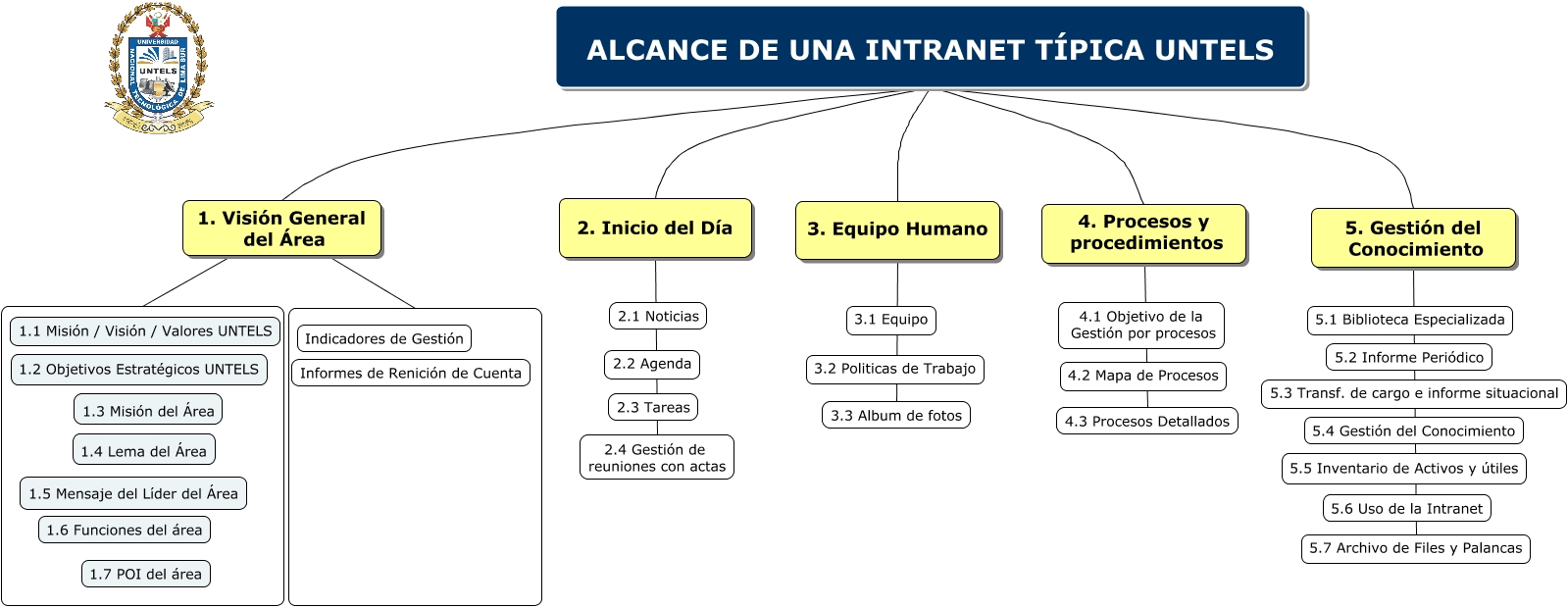 UNIVERSIDAD NACIONAL TECNOLÓGICA DE LIMA SUR
UNTELS

ALCANCE DE UNA INTRANET TÍPICA UNTELS

1. Visión General del Área

1.1 Misión / Visión / Valores UNTELS
1.2 Objetivos Estratégicos UNTELS
1.3 Misión del Área
1.4 Lema del Área
1.5 Mensaje del Líder del Área
1.6 Funciones del área
1.7 POI del área

Indicadores de Gestión
Informes de Renición de Cuenta

2. Inicio del Día

2.1 Noticias
2.2 Agenda
2.3 Tareas
2.4 Gestión de reuniones con actas

3. Equipo Humano

3.1 Equipo
3.2 Politicas de Trabajo
3.3 Album de fotos

4. Procesos y procedimientos

4.1 Objetivo de la Gestión por procesos
4.2 Mapa de Procesos
4.3 Procesos Detallados

5. Gestión del Conocimiento

5.1 Biblioteca Especializada
5.2 Informe Periódico
5.3 Transf. de cargo e informe situacional
5.4 Gestión del Conocimiento
5.5 Inventario de Activos y útiles
5.6 Uso de la Intranet
5.7 Archivo de Files y Palancas